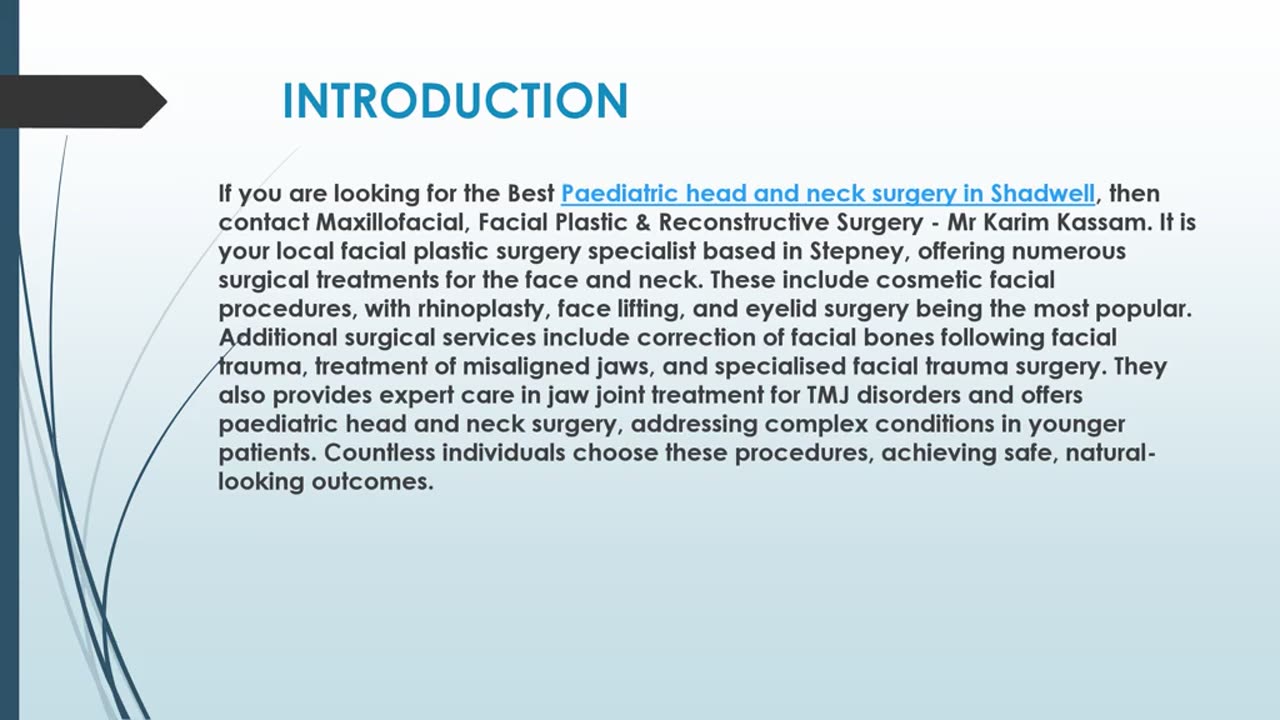 INTRODUCTION

If you are looking for the Best Paediatric head and neck surgery in Shadwell, then contact Maxillofacial, Facial Plastic & Reconstructive Surgery - Mr Karim Kassam. It is your local facial plastic surgery specialist based in Stepney, offering numerous surgical treatments for the face and neck. These include cosmetic facial procedures, with rhinoplasty, face lifting, and eyelid surgery being the most popular. Additional surgical services include correction of facial bones following facial trauma, treatment of misaligned jaws, and specialised facial trauma surgery. They also provides expert care in jaw joint treatment for TMJ disorders and offers paediatric head and neck surgery, addressing complex conditions in younger patients. Countless individuals choose these procedures, achieving safe, natural-looking outcomes.